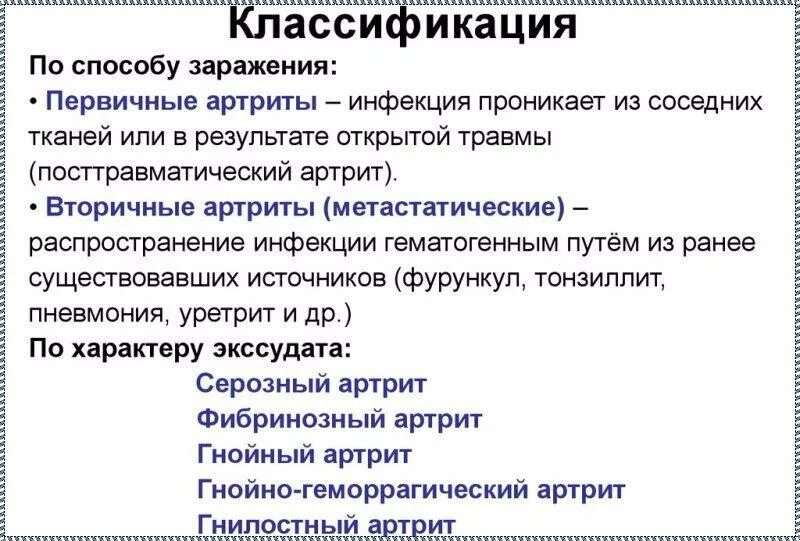 Классификация

По способу заражения:

• Первичные артриты – инфекция проникает из соседних тканей или в результате открытой травмы (посттравматический артрит).

• Вторичные артриты (метастатические) – распространение инфекции гематогенным путём из ранее существовавших источников (фурункул, тонзиллит, пневмония, уретрит и др.)

По характеру экссудата:

Серозный артрит
Фибринозный артрит
Гнойный артрит
Гнойно-геморрагический артрит
Гнилостный артрит